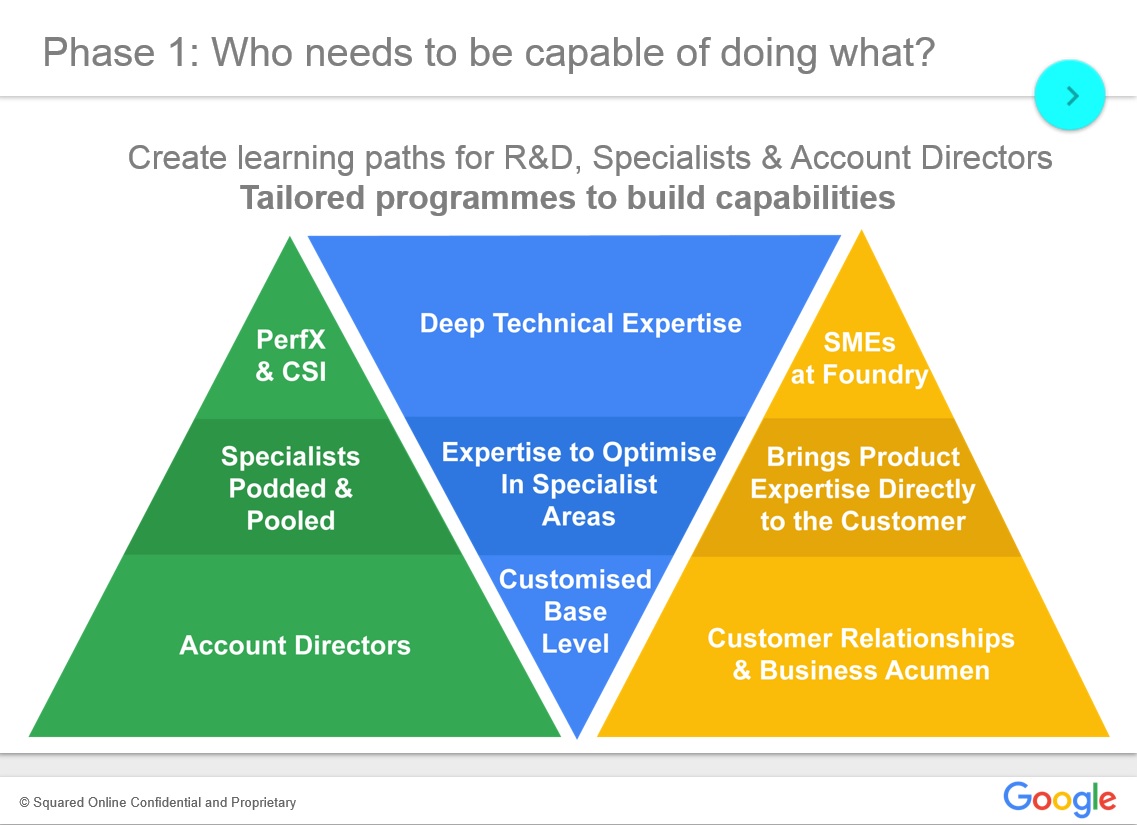 Phase 1: Who needs to be capable of doing what?

Create learning paths for R&D, Specialists & Account Directors
Tailored programmes to build capabilities

PerfX & CSI

Specialists Podded & Pooled

Account Directors

Deep Technical Expertise

Expertise to Optimise In Specialist Areas

Customised Base Level

SMEs at Foundry

Brings Product Expertise Directly to the Customer

Customer Relationships & Business Acumen

© Squared Online Confidential and Proprietary

Google